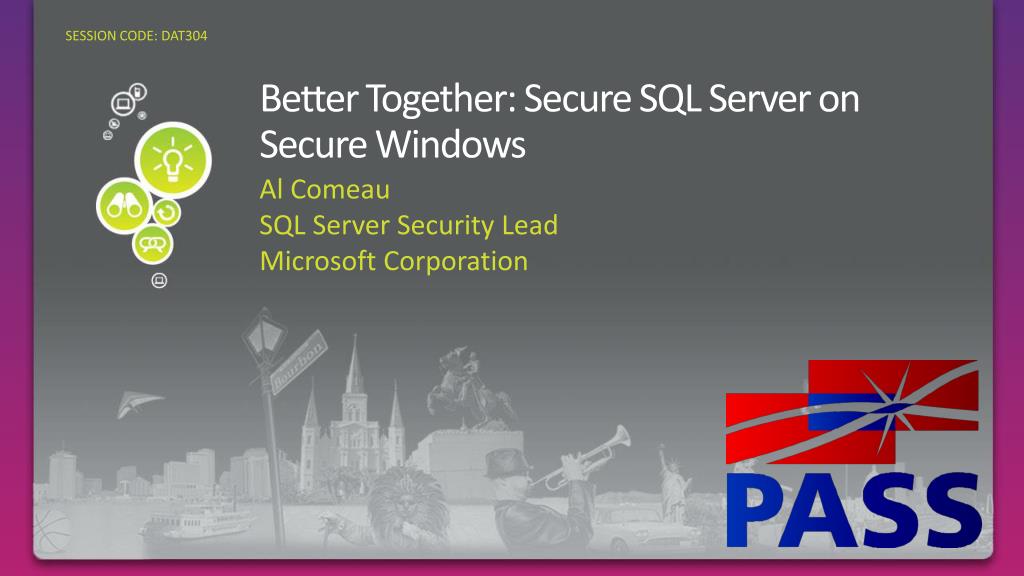 SESSION CODE: DAT304

Better Together: Secure SQL Server on Secure Windows

Al Comeau
SQL Server Security Lead
Microsoft Corporation

Bourbon

PASS